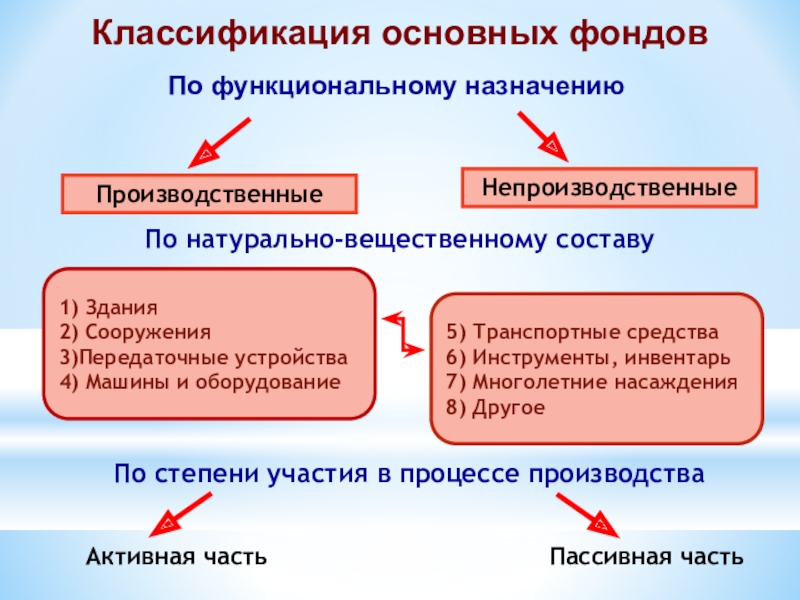 Классификация основных фондов

По функциональному назначению

Производственные

Непроизводственные

По натурально-вещественному составу

1) Здания
2) Сооружения
3)Передаточные устройства
4) Машины и оборудование

5) Транспортные средства
6) Инструменты, инвентарь
7) Многолетние насаждения
8) Другое

По степени участия в процессе производства

Активная часть

Пассивная часть